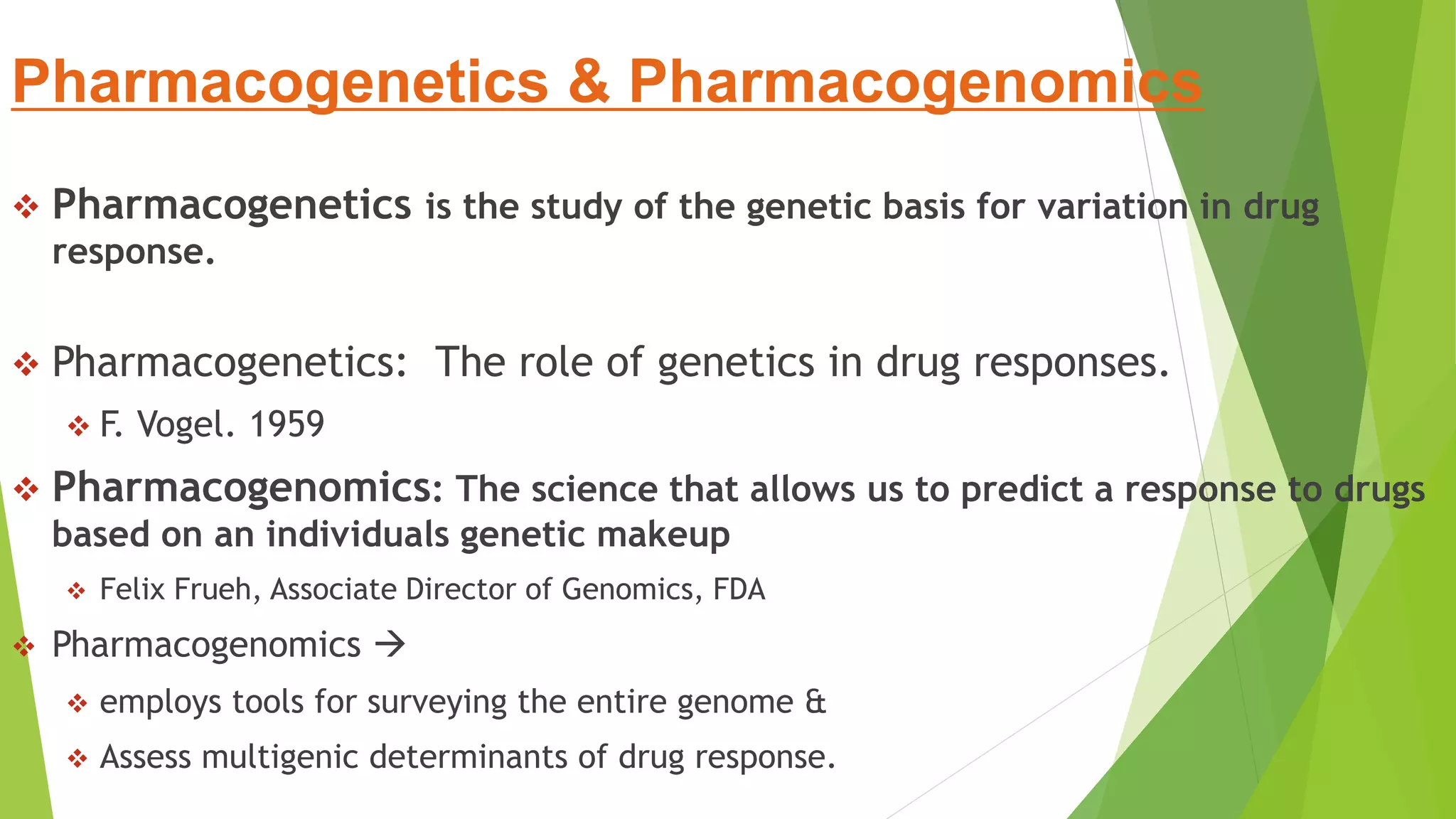 Pharmacogenetics & Pharmacogenomics

❖ Pharmacogenetics is the study of the genetic basis for variation in drug response.

❖ Pharmacogenetics: The role of genetics in drug responses.

❖ F. Vogel. 1959

❖ Pharmacogenomics: The science that allows us to predict a response to drugs based on an individuals genetic makeup

❖ Felix Frueh, Associate Director of Genomics, FDA

❖ Pharmacogenomics →

❖ employs tools for surveying the entire genome &

❖ Assess multigenic determinants of drug response.